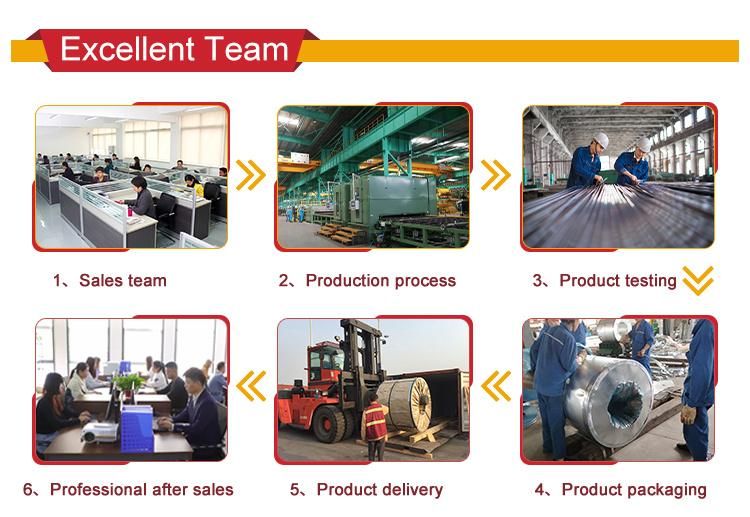 Excellent Team

1、Sales team

2、Production process

3、Product testing

6、Professional after sales

5、Product delivery

4、Product packaging